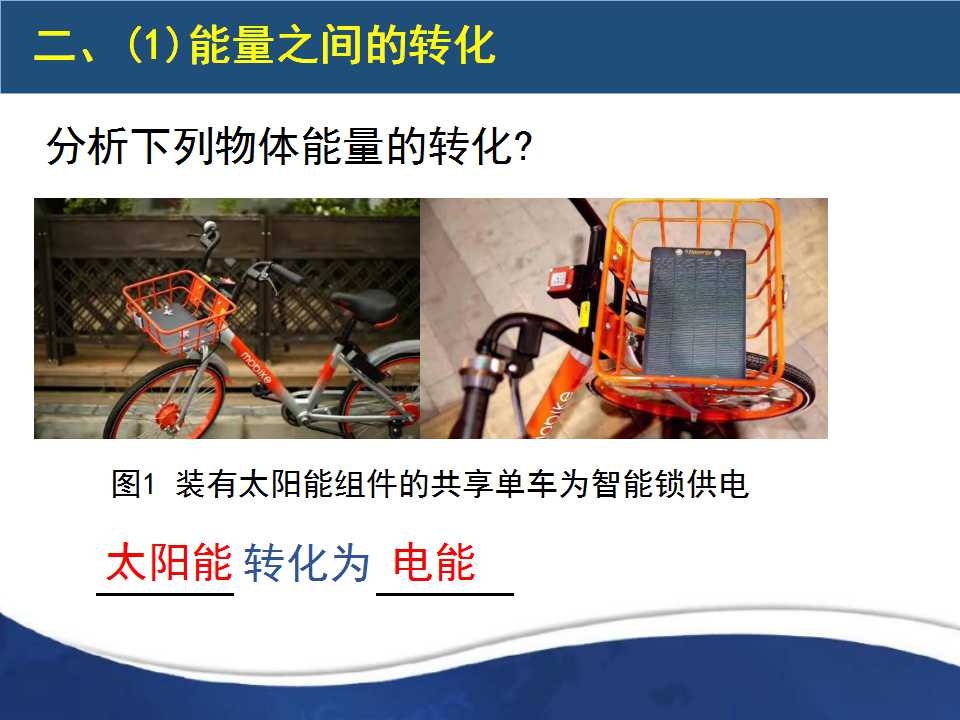 二、(1)能量之间的转化

分析下列物体能量的转化?

mobike

mobike

图1 装有太阳能组件的共享单车为智能锁供电

太阳能 转化为 电能